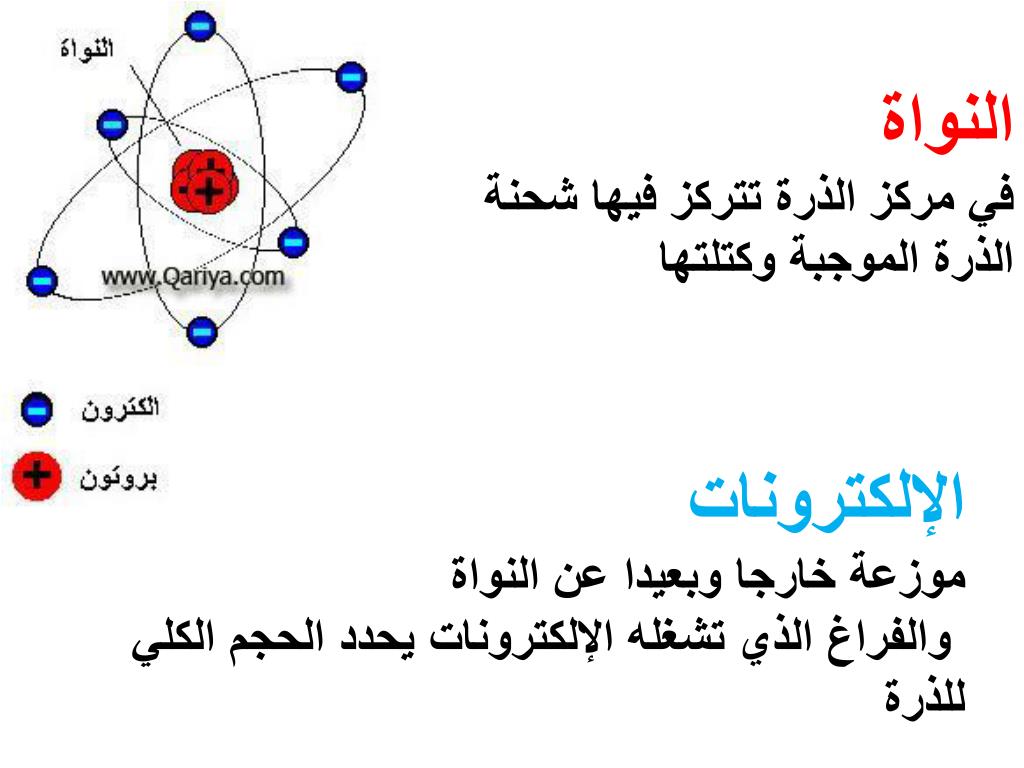 النواة

www.Qariya.com

الكترون

بروتون

النواة

في مركز الذرة تتركز فيها شحنة الذرة الموجبة وكتلتها

الإلكترونات

موزعة خارجا وبعيدا عن النواة
والفراغ الذي تشغله الإلكترونات يحدد الحجم الكلي للذرة